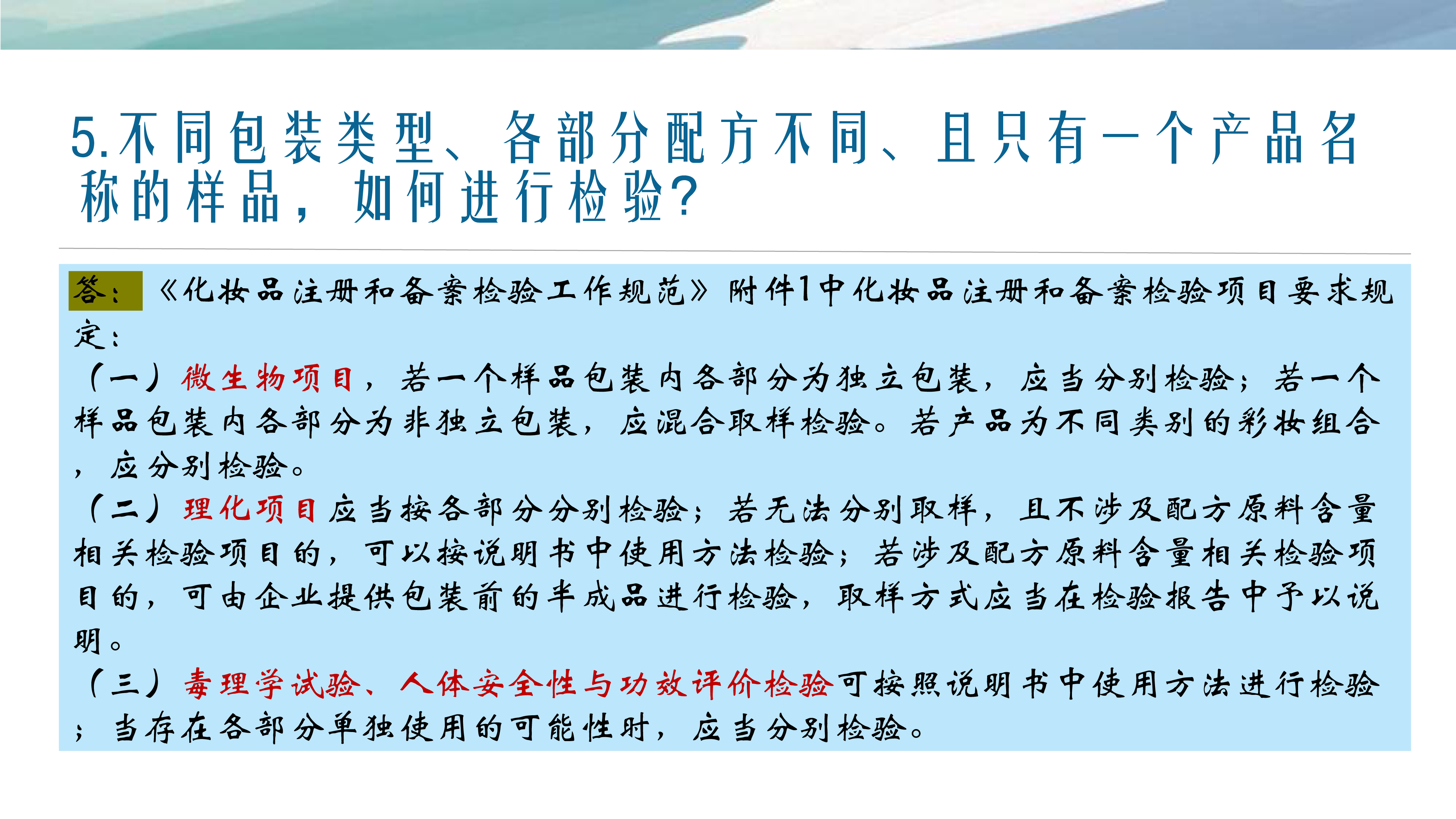 5.不同包装类型、各部分配方不同、且只有一个产品名称的样品，如何进行检验？

答：《化妆品注册和备案检验工作规范》附件1中化妆品注册和备案检验项目要求规定：

（一）微生物项目，若一个样品包装内各部分为独立包装，应当分别检验；若一个样品包装内各部分为非独立包装，应混合取样检验。若产品为不同类别的彩妆组合，应分别检验。

（二）理化项目应当按各部分分别检验；若无法分别取样，且不涉及配方原料含量相关检验项目的，可以按说明书中使用方法检验；若涉及配方原料含量相关检验项目的，可由企业提供包装前的半成品进行检验，取样方式应当在检验报告中予以说明。

（三）毒理学试验、人体安全性与功效评价检验可按照说明书中使用方法进行检验；当存在各部分单独使用的可能性时，应当分别检验。